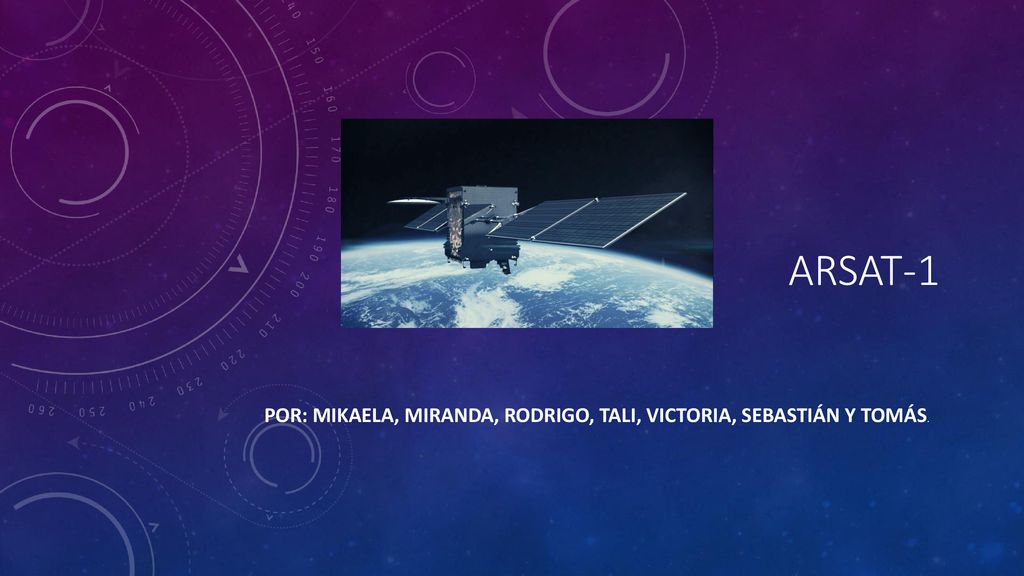 ARSAT-1

POR: MIKAELA, MIRANDA, RODRIGO, TALI, VICTORIA, SEBASTIÁN Y TOMÁS.